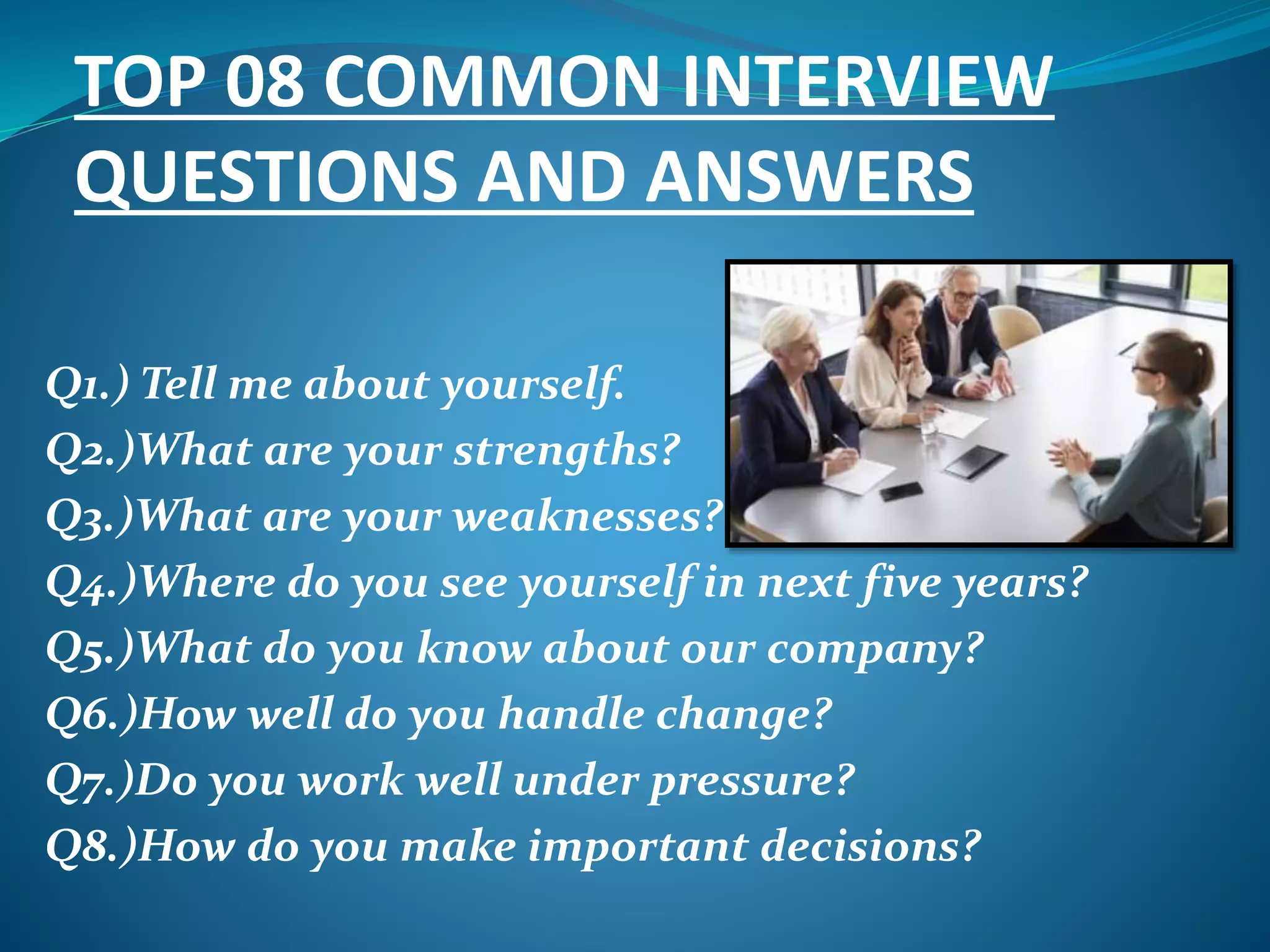 TOP 08 COMMON INTERVIEW QUESTIONS AND ANSWERS

Q1.) Tell me about yourself.
Q2.)What are your strengths?
Q3.)What are your weaknesses?
Q4.)Where do you see yourself in next five years?
Q5.)What do you know about our company?
Q6.)How well do you handle change?
Q7.)Do you work well under pressure?
Q8.)How do you make important decisions?